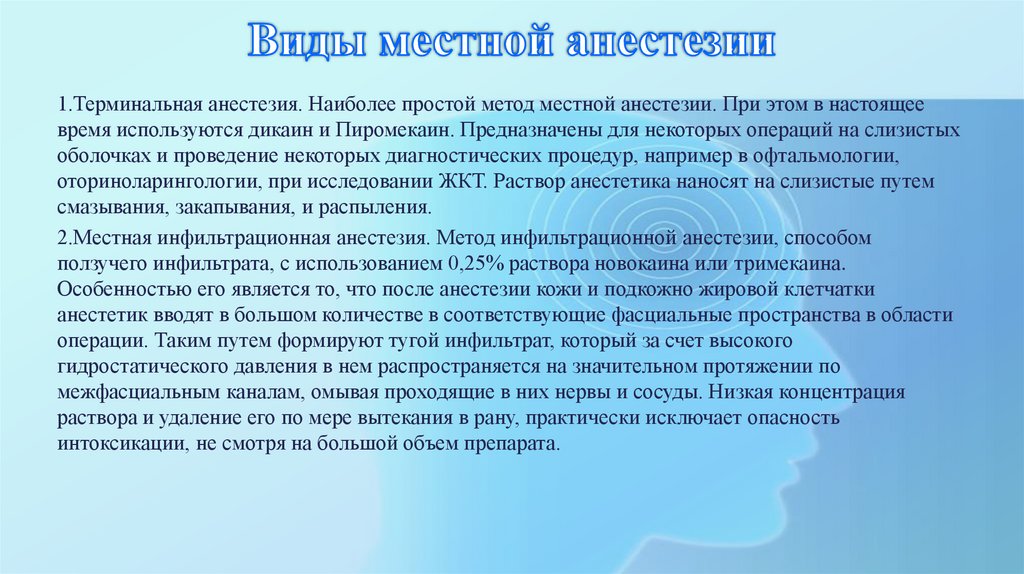 Виды местной анестезии

1.Терминальная анестезия. Наиболее простой метод местной анестезии. При этом в настоящее время используются дикаин и Пиромекаин. Предназначены для некоторых операций на слизистых оболочках и проведение некоторых диагностических процедур, например в офтальмологии, оториноларингологии, при исследовании ЖКТ. Раствор анестетика наносят на слизистые путем смазывания, закапывания, и распыления.

2.Местная инфильтрационная анестезия. Метод инфильтрационной анестезии, способом ползучего инфильтрата, с использованием 0,25% раствора новокаина или тримекаина. Особенностью его является то, что после анестезии кожи и подкожно жировой клетчатки анестетик вводят в большом количестве в соответствующие фасциальные пространства в области операции. Таким путем формируют тугой инфильтрат, который за счет высокого гидростатического давления в нем распространяется на значительном протяжении по межфасциальным каналам, омывая проходящие в них нервы и сосуды. Низкая концентрация раствора и удаление его по мере вытекания в рану, практически исключает опасность интоксикации, не смотря на большой объем препарата.